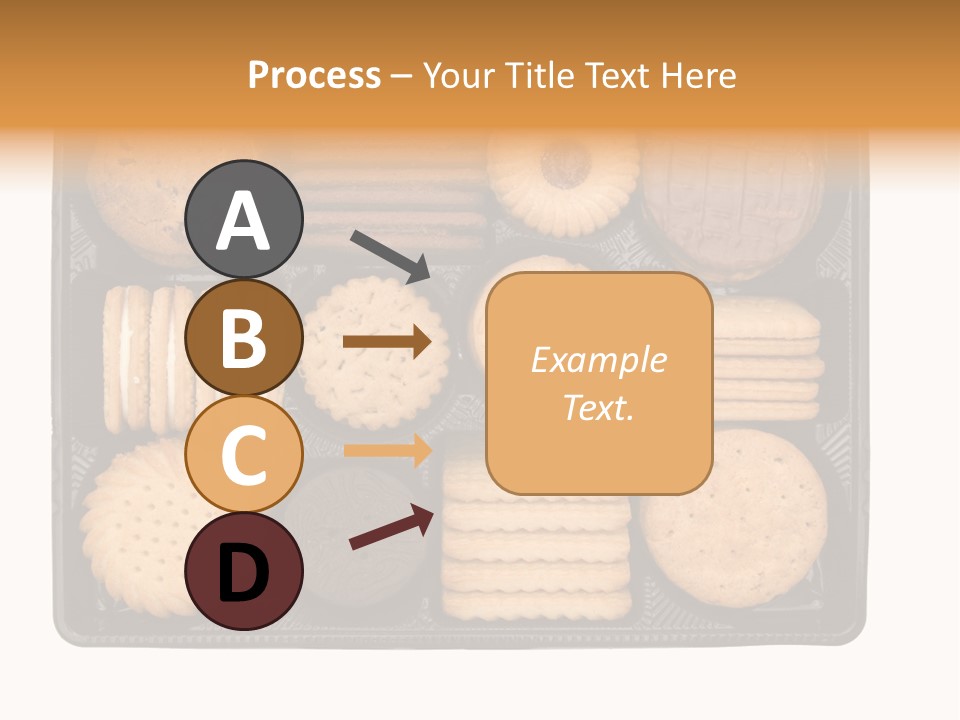 Process – Your Title Text Here

A

B

C

D

Example Text.